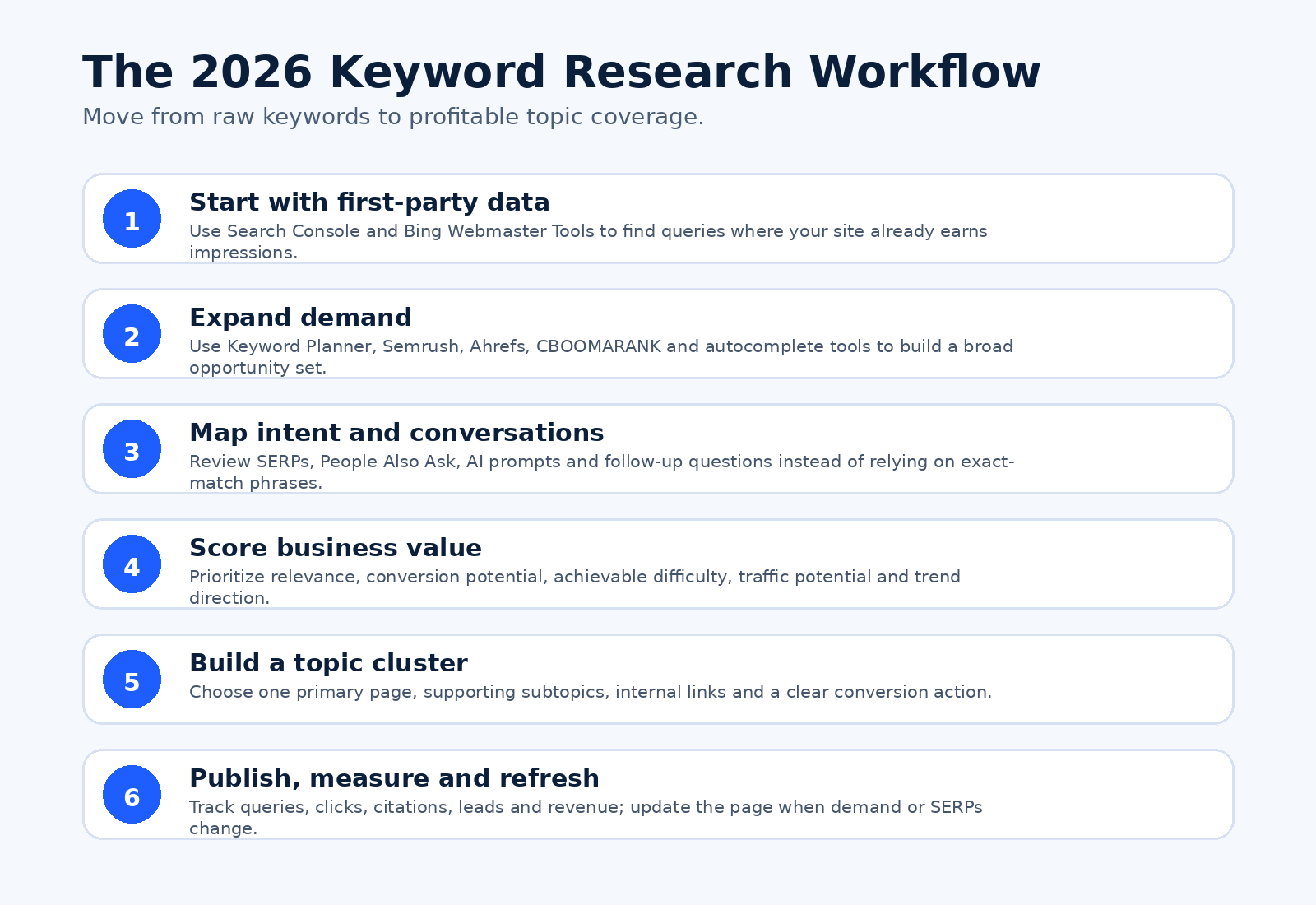 The 2026 Keyword Research Workflow

Move from raw keywords to profitable topic coverage.

1

Start with first-party data

Use Search Console and Bing Webmaster Tools to find queries where your site already earns impressions.

2

Expand demand

Use Keyword Planner, Semrush, Ahrefs, CBOOMARANK and autocomplete tools to build a broad opportunity set.

3

Map intent and conversations

Review SERPs, People Also Ask, AI prompts and follow-up questions instead of relying on exact-match phrases.

4

Score business value

Prioritize relevance, conversion potential, achievable difficulty, traffic potential and trend direction.

5

Build a topic cluster

Choose one primary page, supporting subtopics, internal links and a clear conversion action.

6

Publish, measure and refresh

Track queries, clicks, citations, leads and revenue; update the page when demand or SERPs change.